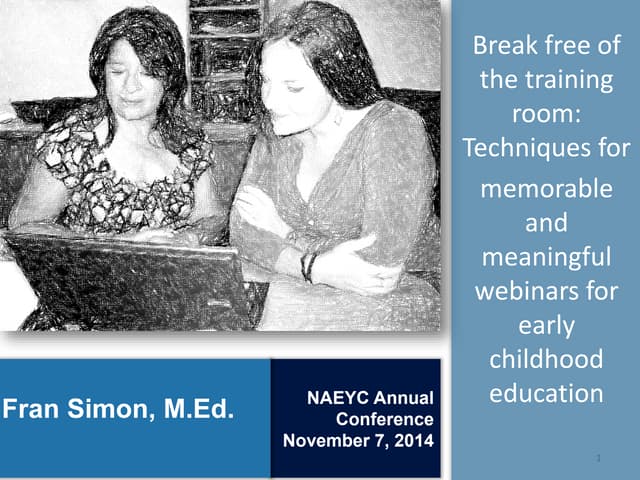 Break free of the training room: Techniques for memorable and meaningful webinars for early childhood education

Fran Simon, M.Ed.

NAEYC Annual Conference November 7, 2014

1